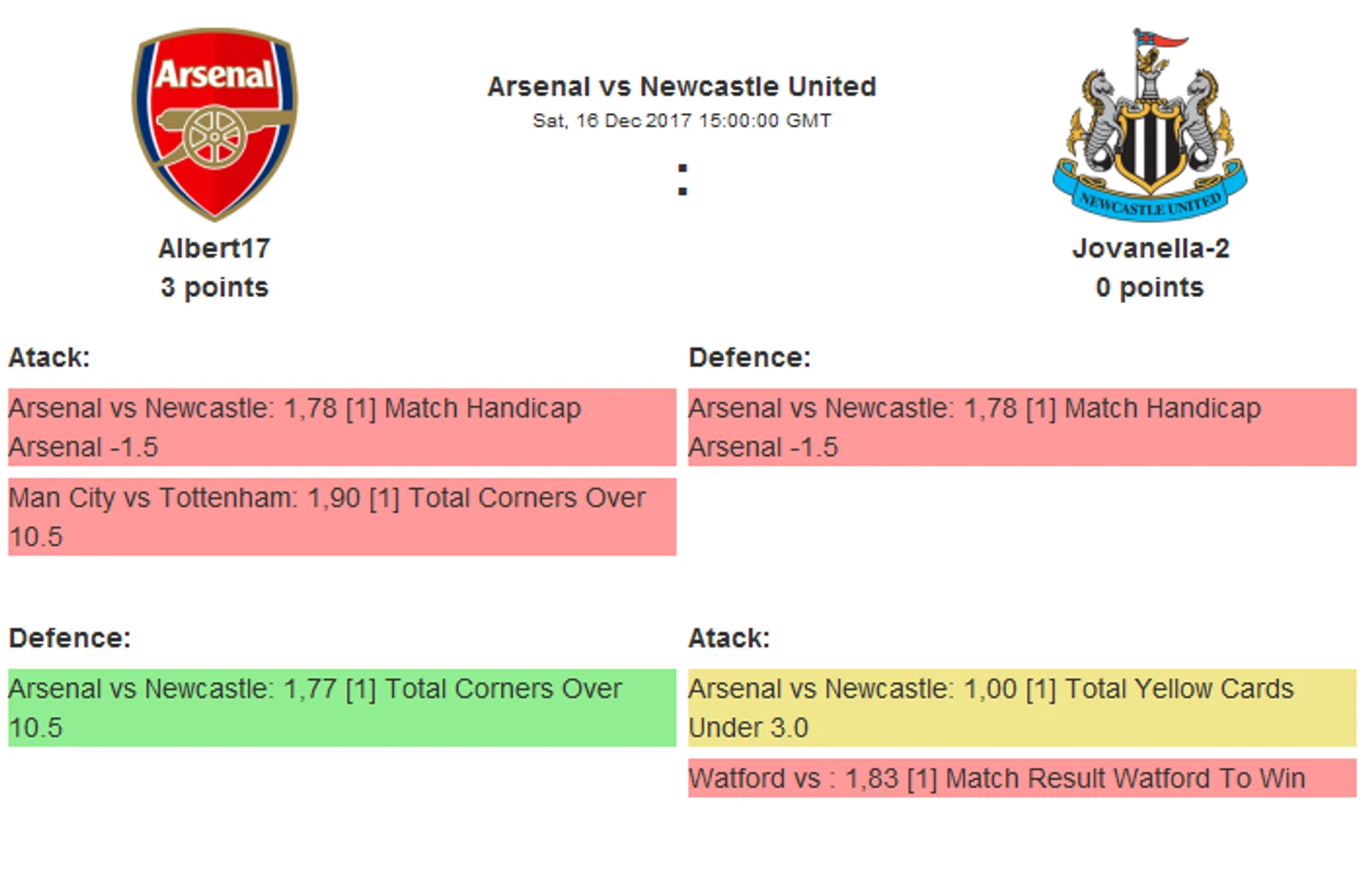 Arsenal

Albert17
3 points

Arsenal vs Newcastle United
Sat, 16 Dec 2017 15:00:00 GMT
:

NEWCASTLE UNITED

Jovanella-2
0 points

Atack:

Arsenal vs Newcastle: 1,78 [1] Match Handicap Arsenal -1.5

Man City vs Tottenham: 1,90 [1] Total Corners Over 10.5

Defence:

Arsenal vs Newcastle: 1,77 [1] Total Corners Over 10.5

Defence:

Arsenal vs Newcastle: 1,78 [1] Match Handicap Arsenal -1.5

Atack:

Arsenal vs Newcastle: 1,00 [1] Total Yellow Cards Under 3.0

Watford vs : 1,83 [1] Match Result Watford To Win